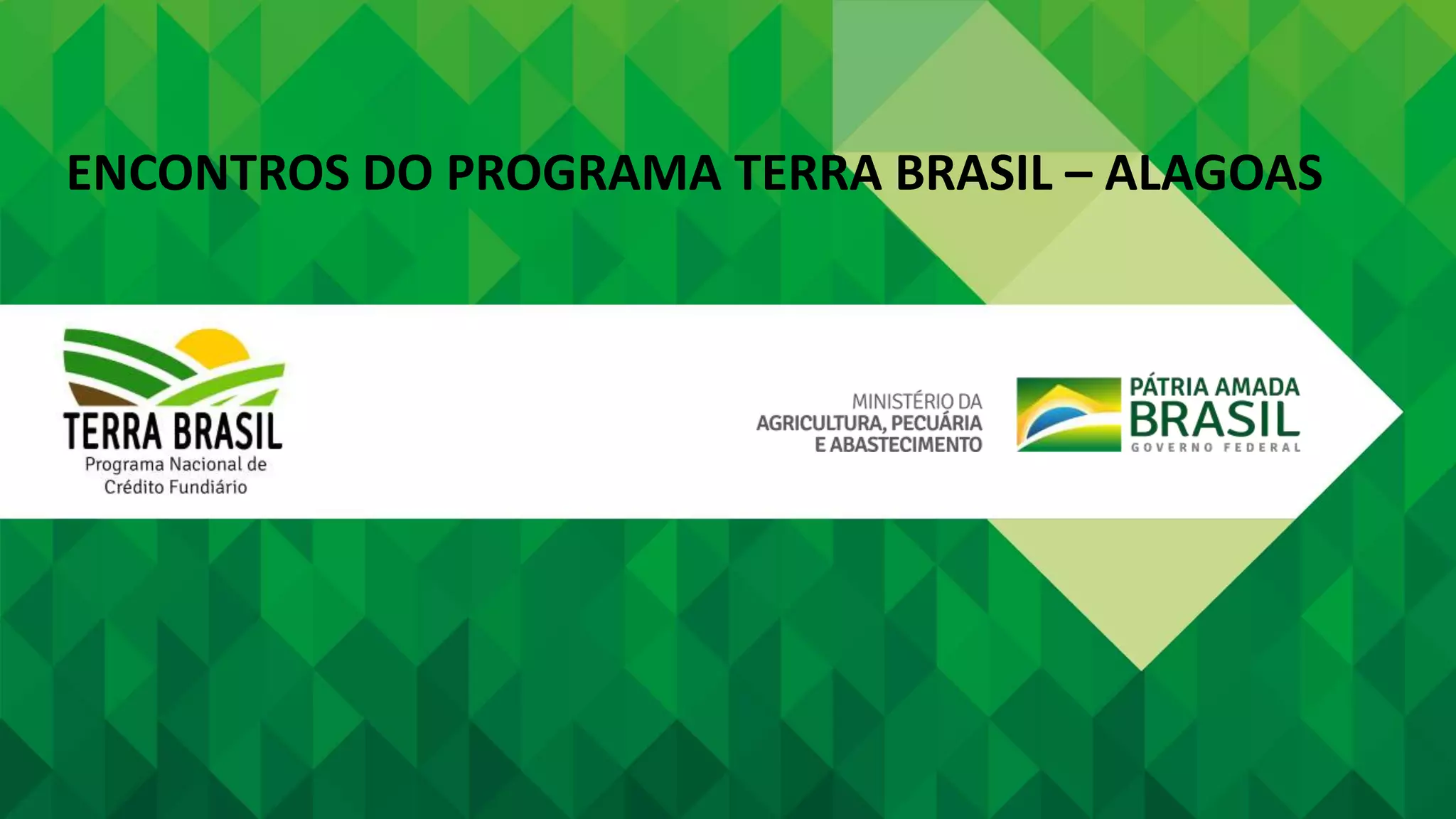 ENCONTROS DO PROGRAMA TERRA BRASIL – ALAGOAS

TERRA BRASIL
Programa Nacional de Crédito Fundiário

MINISTÉRIO DA
AGRICULTURA, PECUÁRIA
E ABASTECIMENTO

PÁTRIA AMADA
BRASIL
GOVERNO FEDERAL